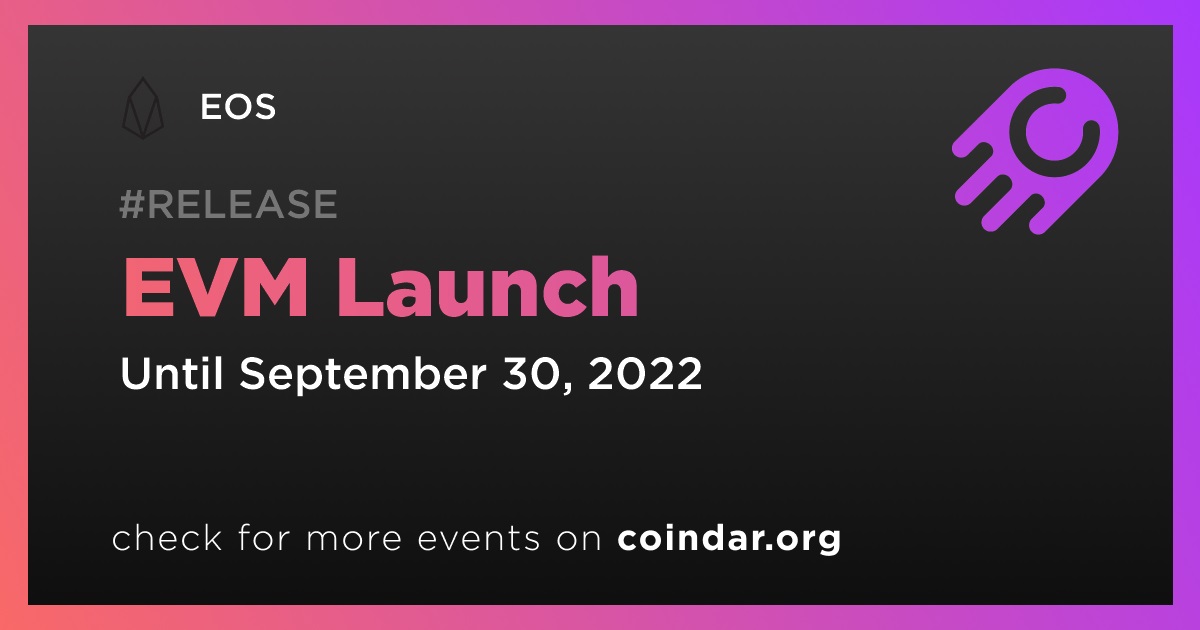 EOS

#RELEASE

EVM Launch

Until September 30, 2022

check for more events on coindar.org